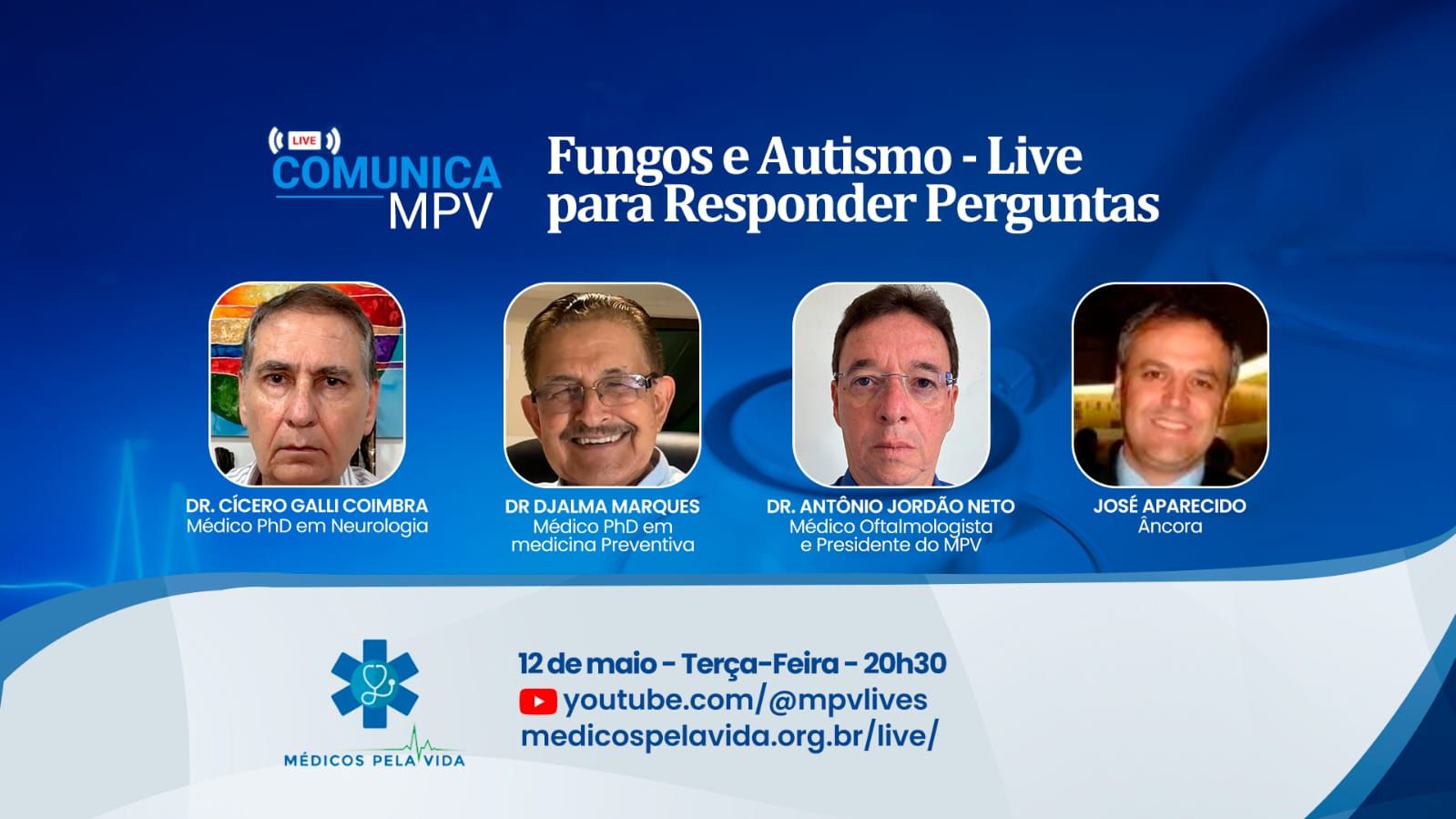 LIVE
COMUNICA
MPV

Fungos e Autismo - Live para Responder Perguntas

DR. CÍCERO GALLI COIMBRA
Médico PhD em Neurologia

DR DJALMA MARQUES
Médico PhD em medicina Preventiva

DR. ANTÔNIO JORDÃO NETO
Médico Oftalmologista e Presidente do MPV

JOSÉ APARECIDO
Âncora

MÉDICOS PELA VIDA

12 de maio - Terça-Feira - 20h30
youtube.com/@mpvlives
medicospelavida.org.br/live/